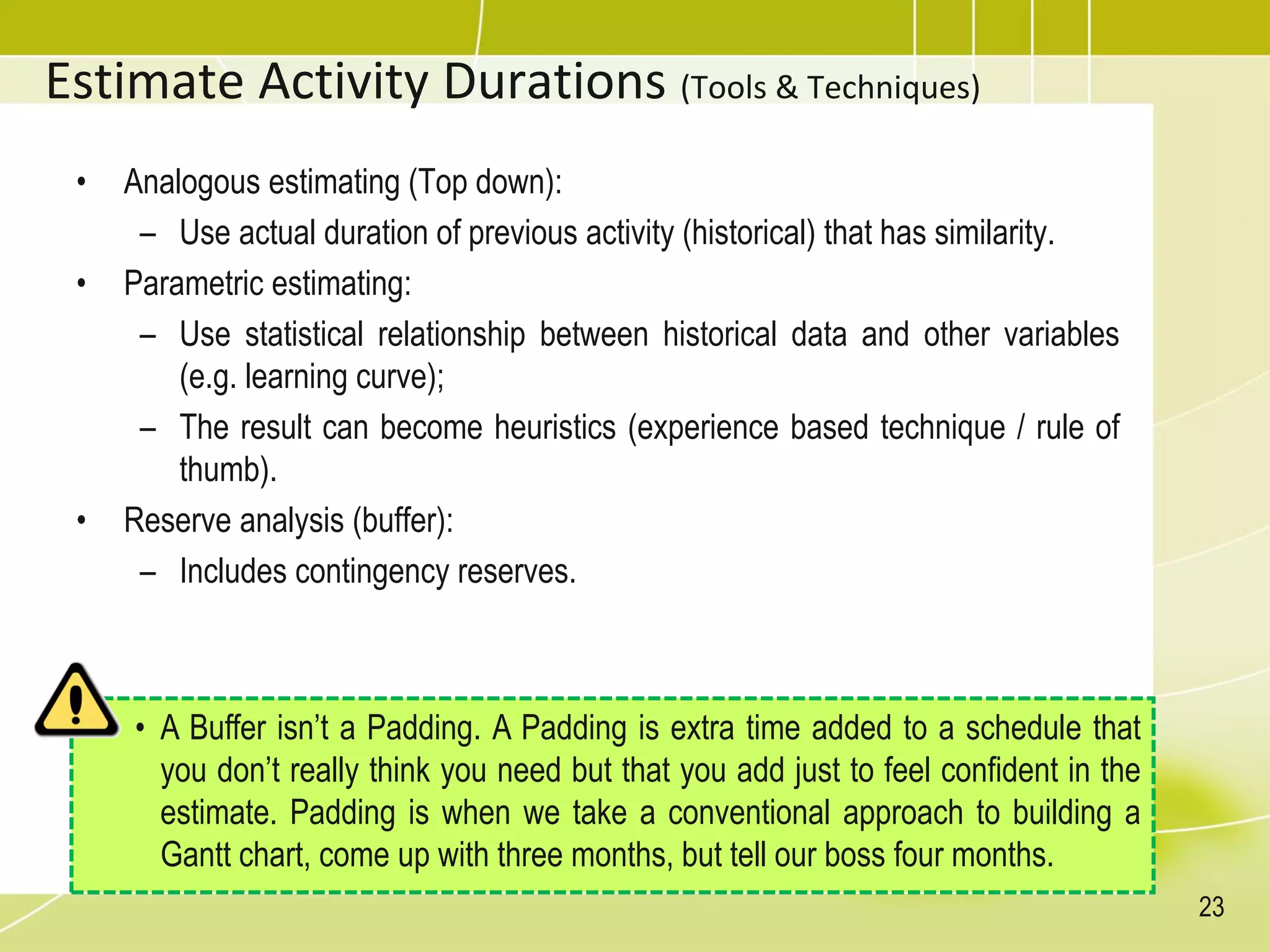 Estimate Activity Durations (Tools & Techniques)

• Analogous estimating (Top down):
– Use actual duration of previous activity (historical) that has similarity.
• Parametric estimating:
– Use statistical relationship between historical data and other variables (e.g. learning curve);
– The result can become heuristics (experience based technique / rule of thumb).
• Reserve analysis (buffer):
– Includes contingency reserves.

• A Buffer isn't a Padding. A Padding is extra time added to a schedule that you don't really think you need but that you add just to feel confident in the estimate. Padding is when we take a conventional approach to building a Gantt chart, come up with three months, but tell our boss four months.

23